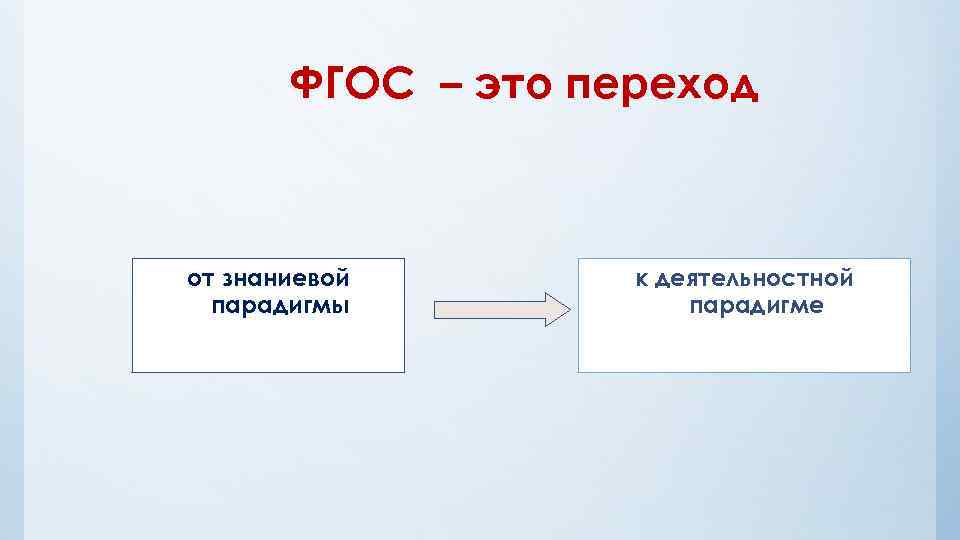 ФГОС – это переход

от знаниевой парадигмы

к деятельностной парадигме